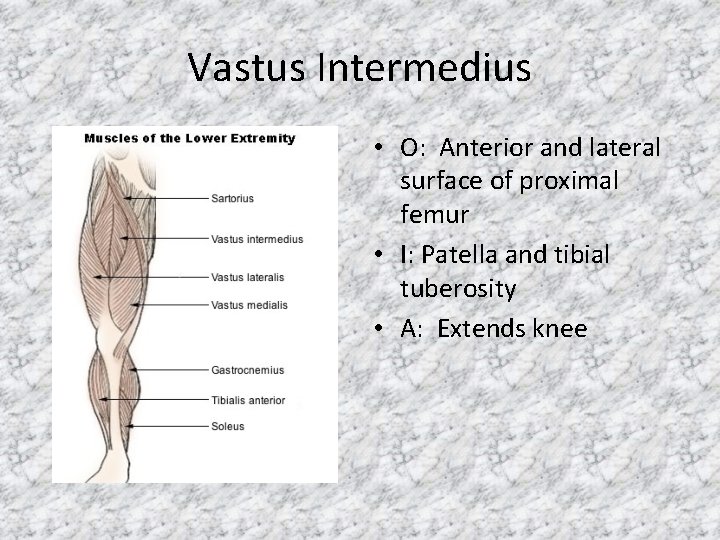 Vastus Intermedius

Muscles of the Lower Extremity

Sartorius

Vastus intermedius

Vastus lateralis

Vastus medialis

Gastrocnemius

Tibialis anterior

Soleus

• O: Anterior and lateral surface of proximal femur
• I: Patella and tibial tuberosity
• A: Extends knee